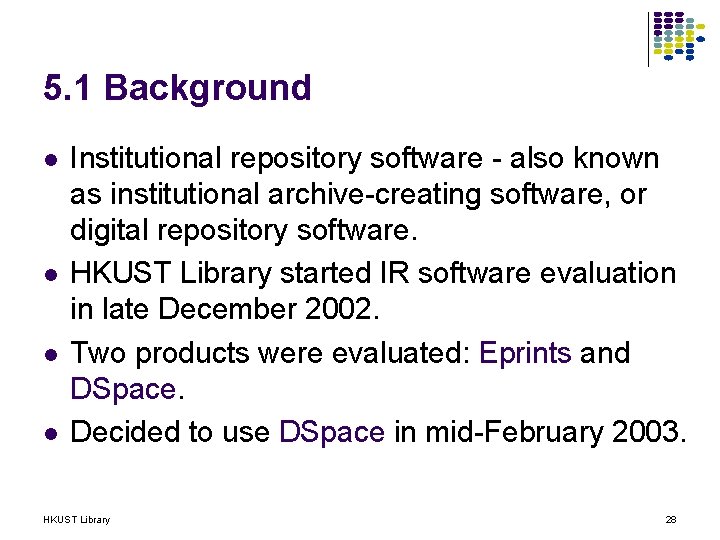 5.1 Background

- Institutional repository software - also known as institutional archive-creating software, or digital repository software.
- HKUST Library started IR software evaluation in late December 2002.
- Two products were evaluated: Eprints and DSpace.
- Decided to use DSpace in mid-February 2003.

HKUST Library

28